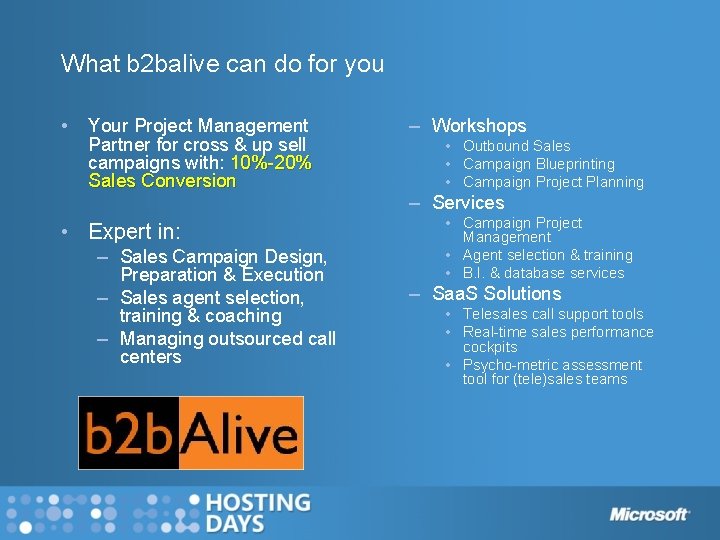 What b2balive can do for you

• Your Project Management Partner for cross & up sell campaigns with: 10%-20% Sales Conversion

• Expert in:
– Sales Campaign Design, Preparation & Execution
– Sales agent selection, training & coaching
– Managing outsourced call centers

b2bAlive

– Workshops
• Outbound Sales
• Campaign Blueprinting
• Campaign Project Planning
– Services
• Campaign Project Management
• Agent selection & training
• B.I. & database services
– SaaS Solutions
• Telesales call support tools
• Real-time sales performance cockpits
• Psycho-metric assessment tool for (tele)sales teams

HOSTING DAYS

Microsoft